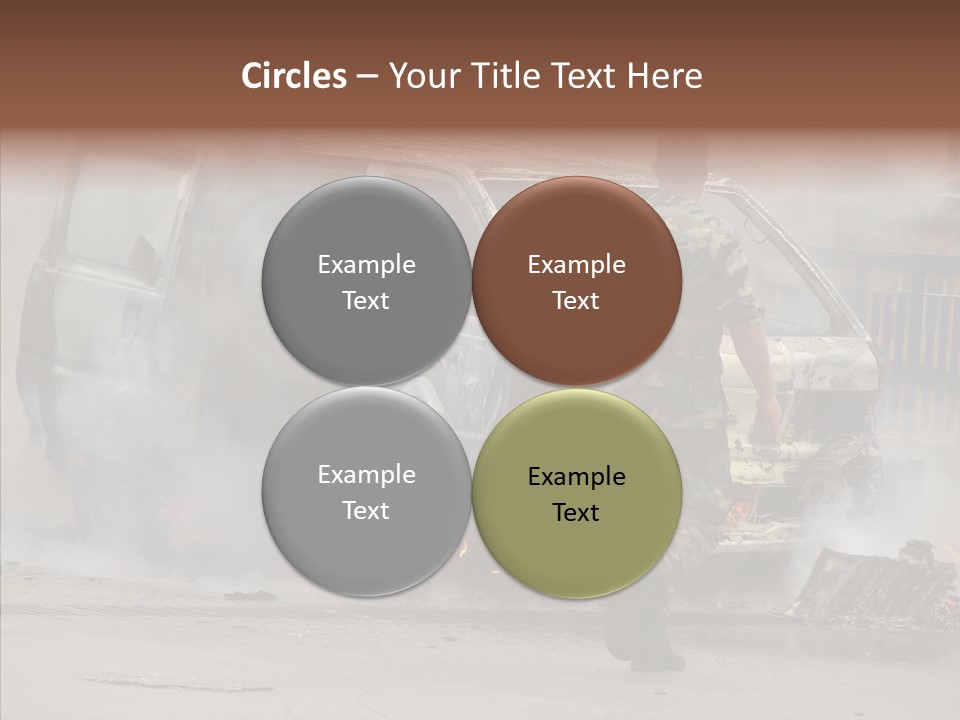 Circles – Your Title Text Here

Example Text

Example Text

Example Text

Example Text